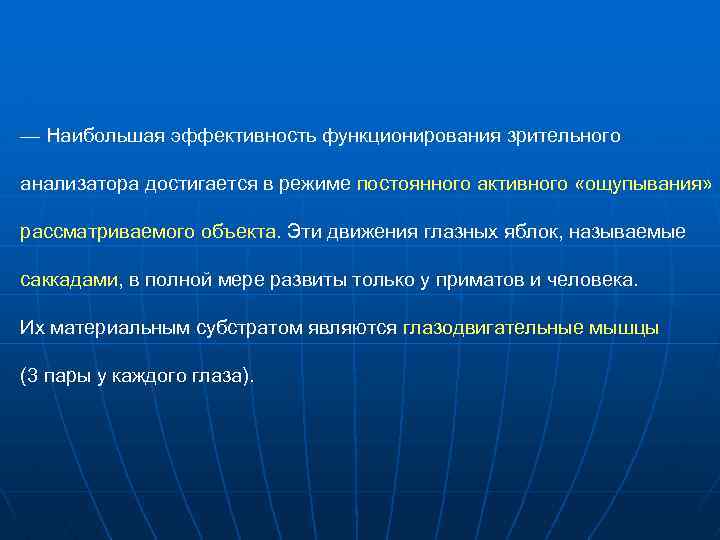 — Наибольшая эффективность функционирования зрительного анализатора достигается в режиме постоянного активного «ощупывания» рассматриваемого объекта. Эти движения глазных яблок, называемые саккадами, в полной мере развиты только у приматов и человека. Их материальным субстратом являются глазодвигательные мышцы (3 пары у каждого глаза).